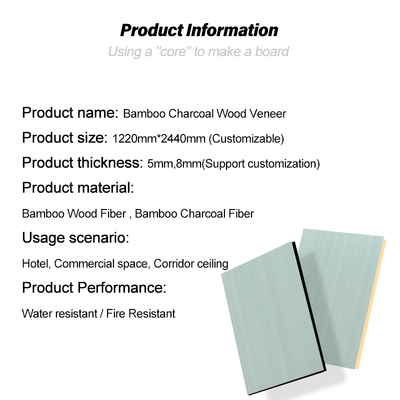 Product Information
Using a "core" to make a board

Product name: Bamboo Charcoal Wood Veneer

Product size: 1220mm*2440mm (Customizable)

Product thickness: 5mm,8mm(Support customization)

Product material:

Bamboo Wood Fiber , Bamboo Charcoal Fiber

Usage scenario:

Hotel, Commercial space, Corridor ceiling

Product Performance:

Water resistant / Fire Resistant